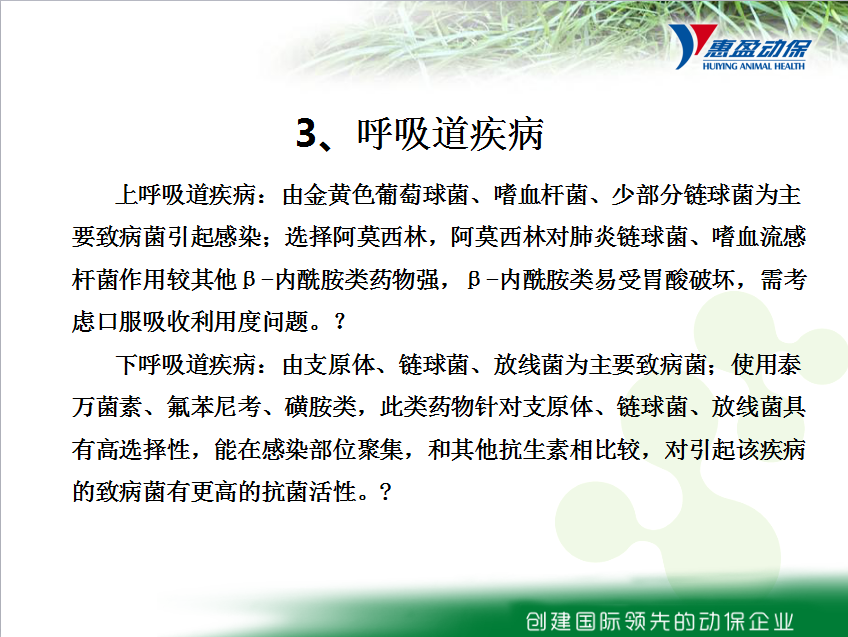 惠盈动保
HUIYING ANIMAL HEALTH

3、呼吸道疾病

上呼吸道疾病：由金黄色葡萄球菌、嗜血杆菌、少部分链球菌为主要致病菌引起感染；选择阿莫西林，阿莫西林对肺炎链球菌、嗜血流感杆菌作用较其他β-内酰胺类药物强，β-内酰胺类易受胃酸破坏，需考虑口服吸收利用度问题。?

下呼吸道疾病：由支原体、链球菌、放线菌为主要致病菌；使用泰万菌素、氟苯尼考、磺胺类，此类药物针对支原体、链球菌、放线菌具有高选择性，能在感染部位聚集，和其他抗生素相比较，对引起该疾病的致病菌有更高的抗菌活性。?

创建国际领先的动保企业